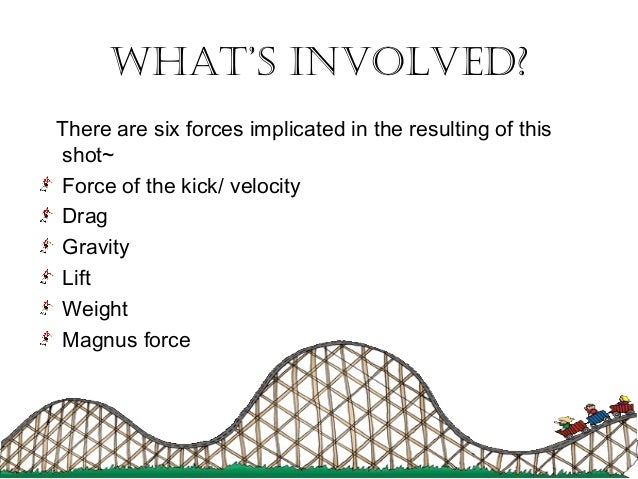 WHAT'S INVOLVED?

There are six forces implicated in the resulting of this shot~

Force of the kick/ velocity
Drag
Gravity
Lift
Weight
Magnus force